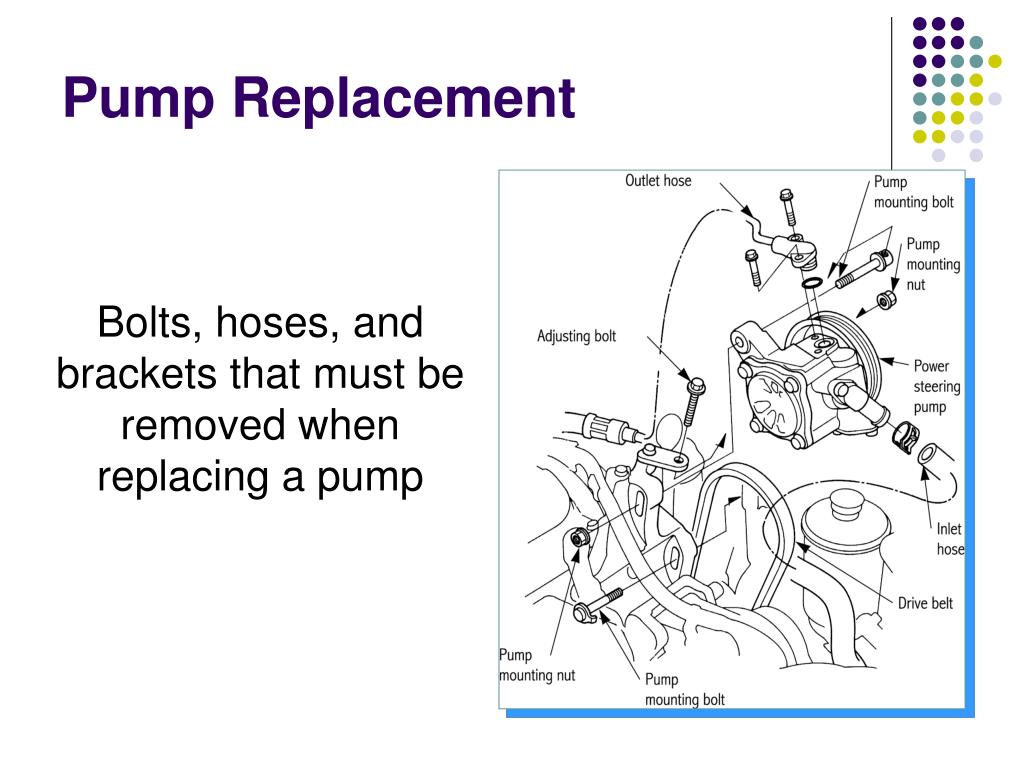 Pump Replacement

Bolts, hoses, and brackets that must be removed when replacing a pump

Outlet hose

Pump mounting bolt

Pump mounting nut

Adjusting bolt

Power steering pump

Inlet hose

Drive belt

Pump mounting nut

Pump mounting bolt